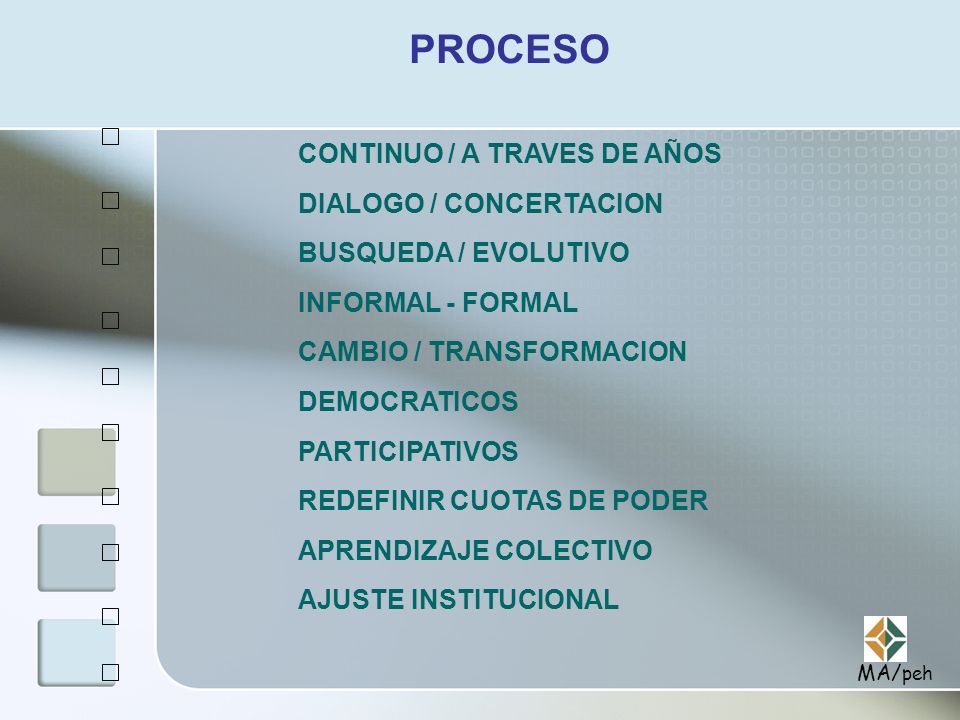 PROCESO

CONTINUO / A TRAVES DE AÑOS

DIALOGO / CONCERTACION

BUSQUEDA / EVOLUTIVO

INFORMAL - FORMAL

CAMBIO / TRANSFORMACION

DEMOCRATICOS

PARTICIPATIVOS

REDEFINIR CUOTAS DE PODER

APRENDIZAJE COLECTIVO

AJUSTE INSTITUCIONAL

MA/peh